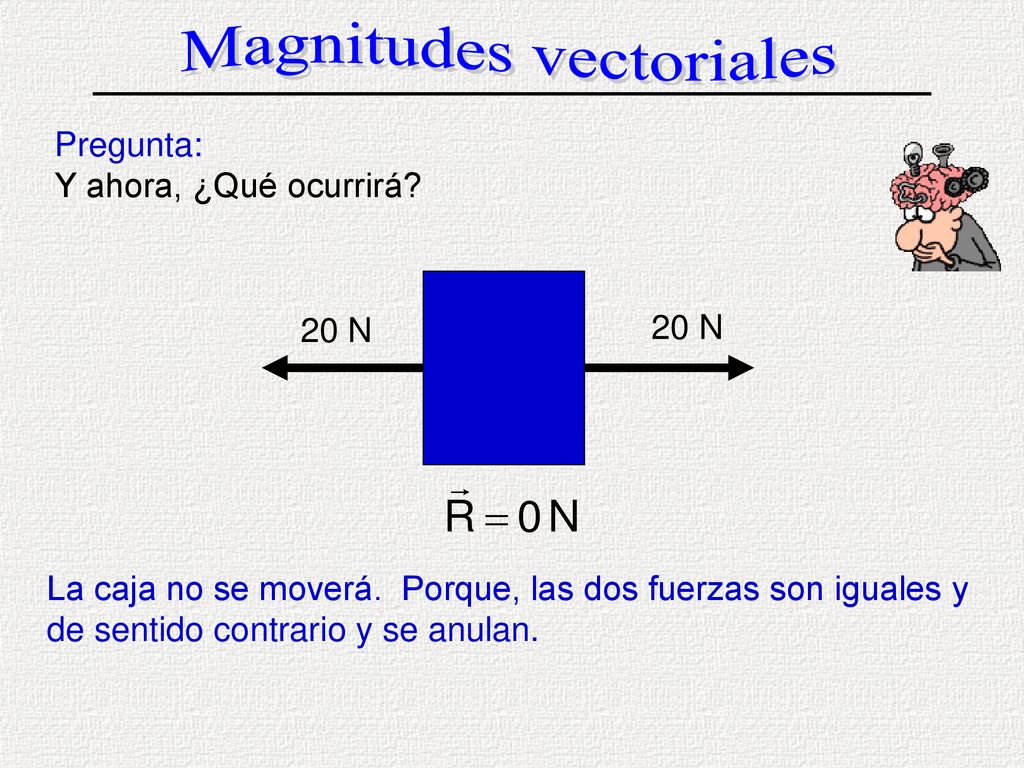 Magnitudes vectoriales

Pregunta:
Y ahora, ¿Qué ocurrirá?

20 N

20 N

$\vec{R} = 0\,N$

La caja no se moverá. Porque, las dos fuerzas son iguales y de sentido contrario y se anulan.